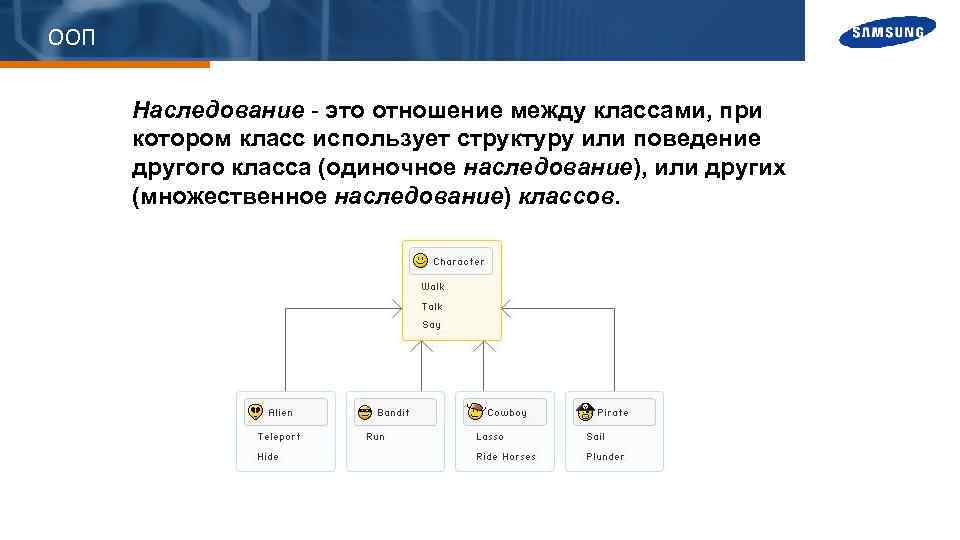 ООП

SAMSUNG

Наследование - это отношение между классами, при котором класс использует структуру или поведение другого класса (одиночное наследование), или других (множественное наследование) классов.

Character
Walk
Talk
Say

Alien
Teleport
Hide

Bandit
Run

Cowboy
Lasso
Ride Horses

Pirate
Sail
Plunder